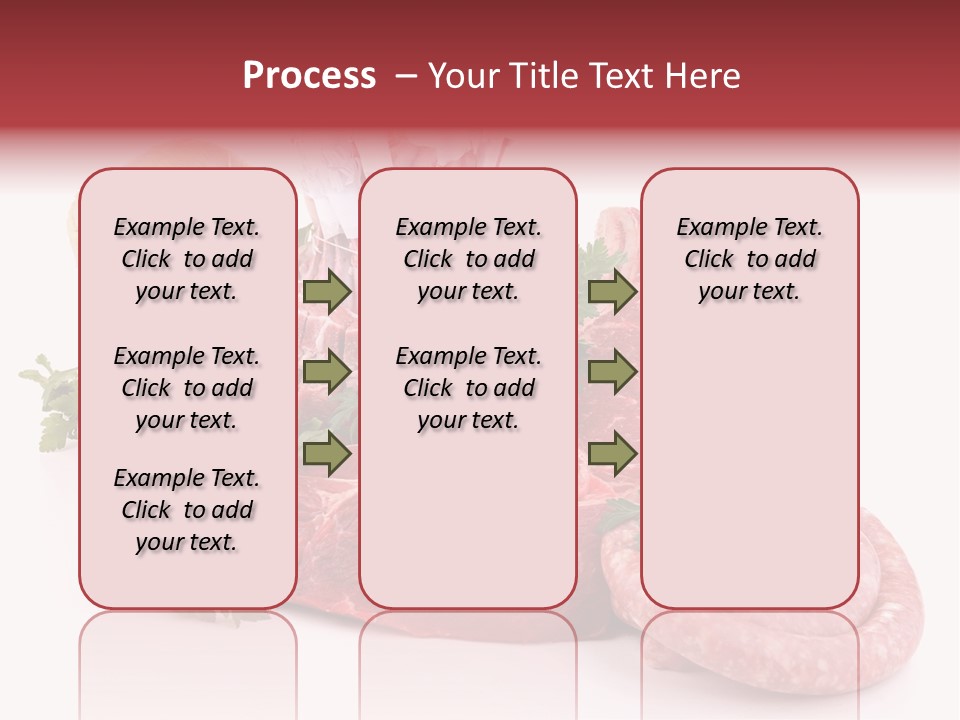 Process – Your Title Text Here

Example Text. Click to add your text.

Example Text. Click to add your text.

Example Text. Click to add your text.

Example Text. Click to add your text.

Example Text. Click to add your text.

Example Text. Click to add your text.